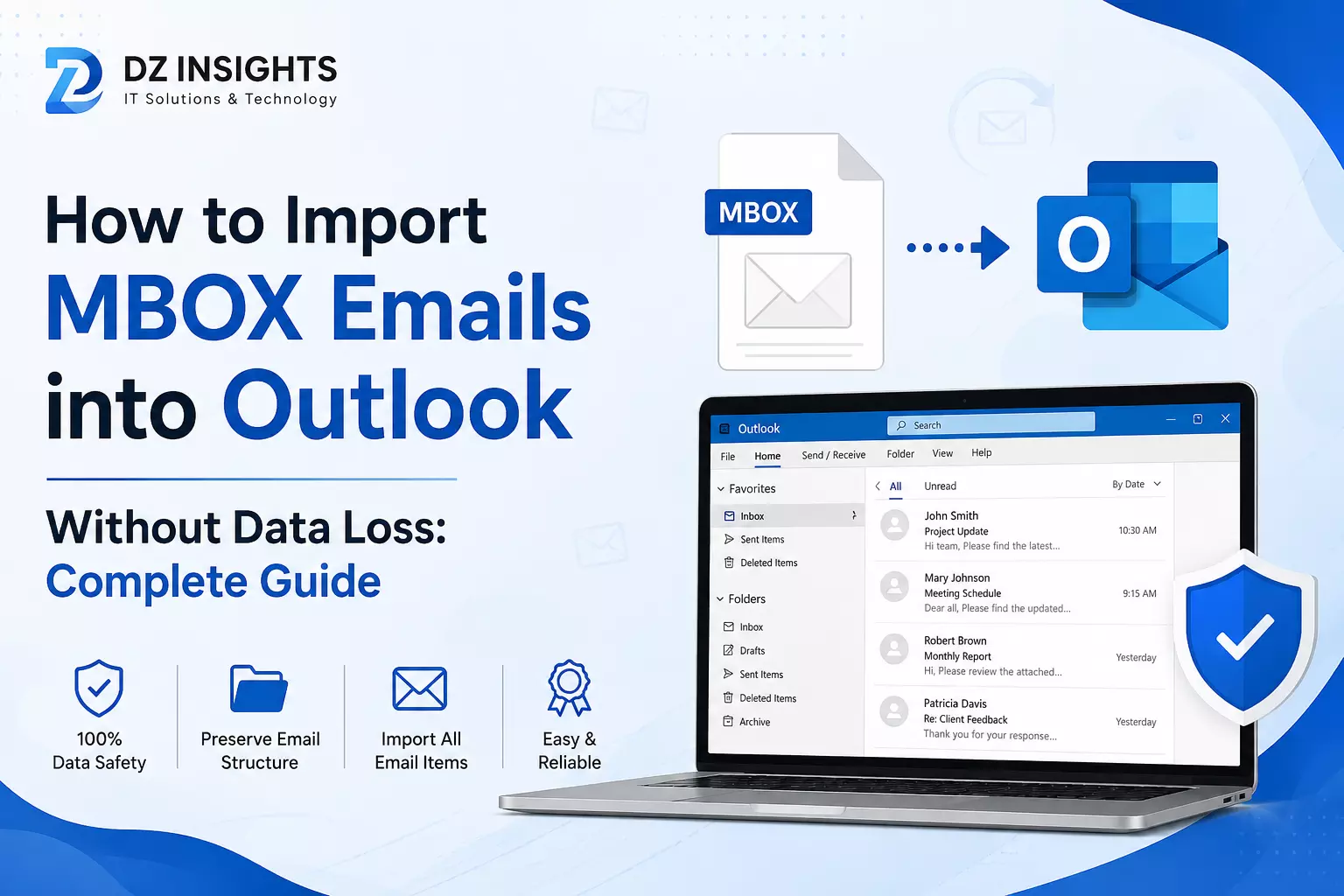 DZ INSIGHTS
IT Solutions & Technology

How to Import MBOX Emails into Outlook

Without Data Loss: Complete Guide

100% Data Safety

Preserve Email Structure

Import All Email Items

Easy & Reliable

MBOX

O

Outlook
Search
File Home Send / Receive Folder View Help

Favorites
Inbox
Sent Items
Deleted Items

Folders
Inbox
Drafts
Sent Items
Deleted Items
Archive

All Unread By Date

John Smith
Project Update
Hi team, Please find the latest...
10:30 AM

Mary Johnson
Meeting Schedule
Dear all, Please find the updated...
9:15 AM

Robert Brown
Monthly Report
Hi, Please review the attached...
Yesterday

Patricia Davis
Re: Client Feedback
Thank you for your response...
Yesterday